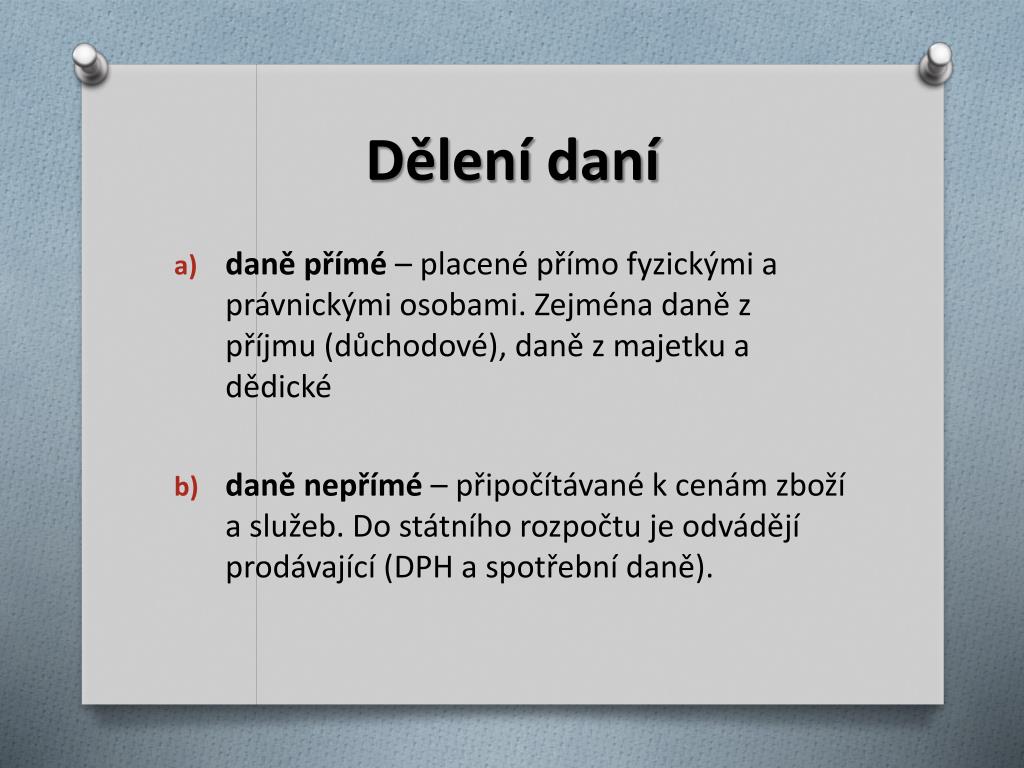 Dělení daní

a) daně přímé – placené přímo fyzickými a právnickými osobami. Zejména daně z příjmu (důchodové), daně z majetku a dědické

b) daně nepřímé – připočítávané k cenám zboží a služeb. Do státního rozpočtu je odvádějí prodávající (DPH a spotřební daně).